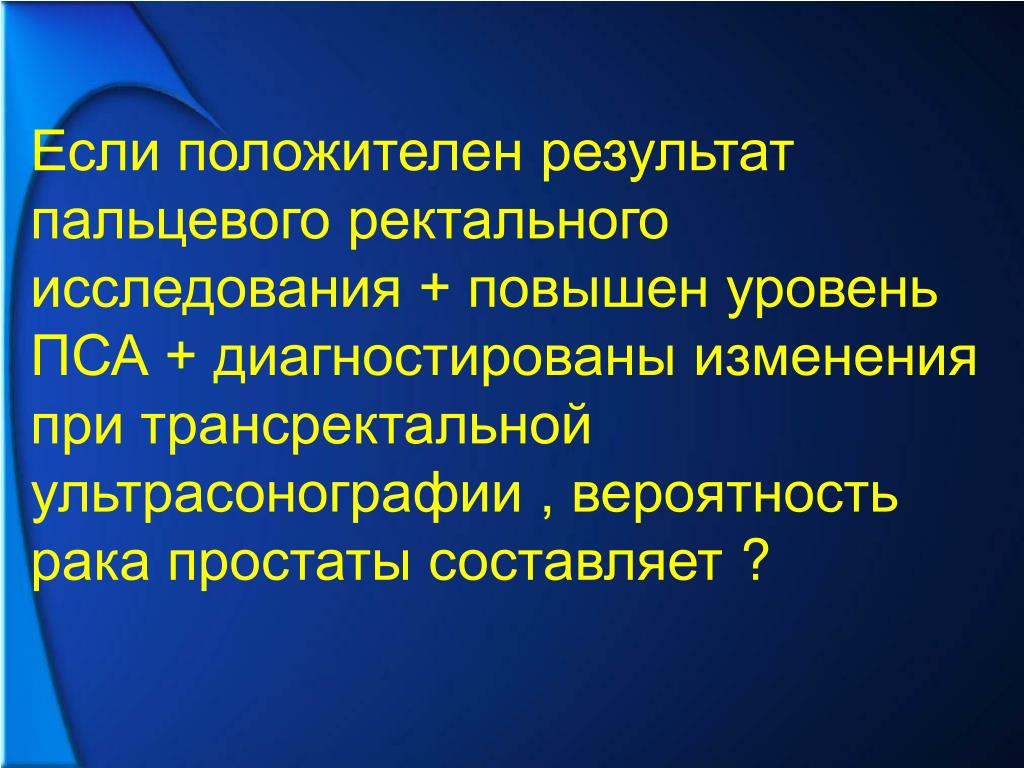 Если положителен результат пальцевого ректального исследования + повышен уровень ПСА + диагностированы изменения при трансректальной ультрасонографии , вероятность рака простаты составляет ?